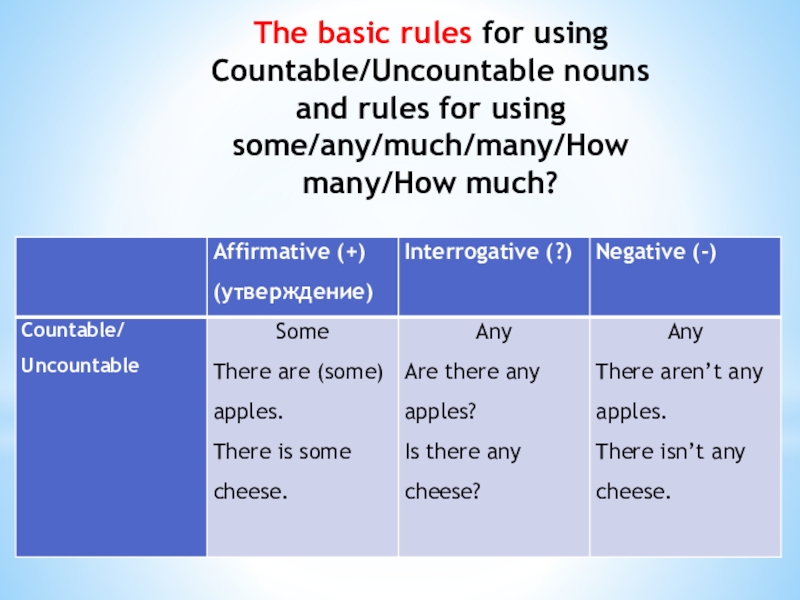 The basic rules for using Countable/Uncountable nouns and rules for using some/any/much/many/How many/How much?

| | Affirmative (+) (утверждение) | Interrogative (?) | Negative (-) |
|---|---|---|---|
| Countable/ Uncountable | Some There are (some) apples. There is some cheese. | Any Are there any apples? Is there any cheese? | Any There aren't any apples. There isn't any cheese. |